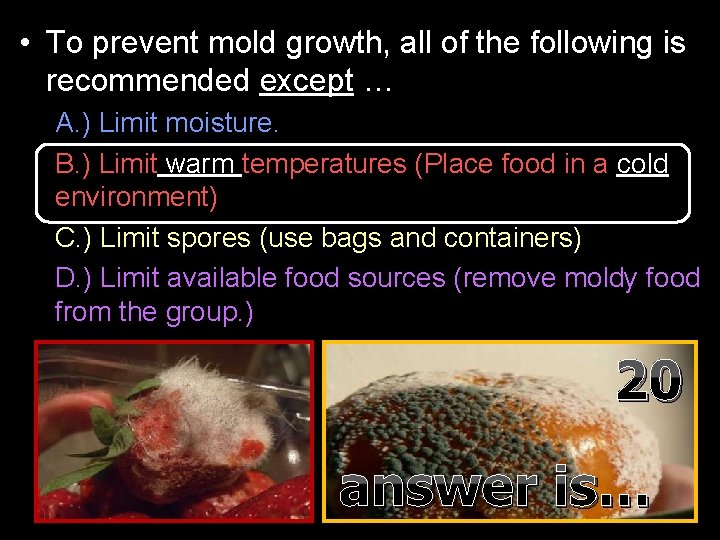 • To prevent mold growth, all of the following is recommended except …

A.) Limit moisture.

B.) Limit warm temperatures (Place food in a cold environment)

C.) Limit spores (use bags and containers)

D.) Limit available food sources (remove moldy food from the group.)

20

answer is…